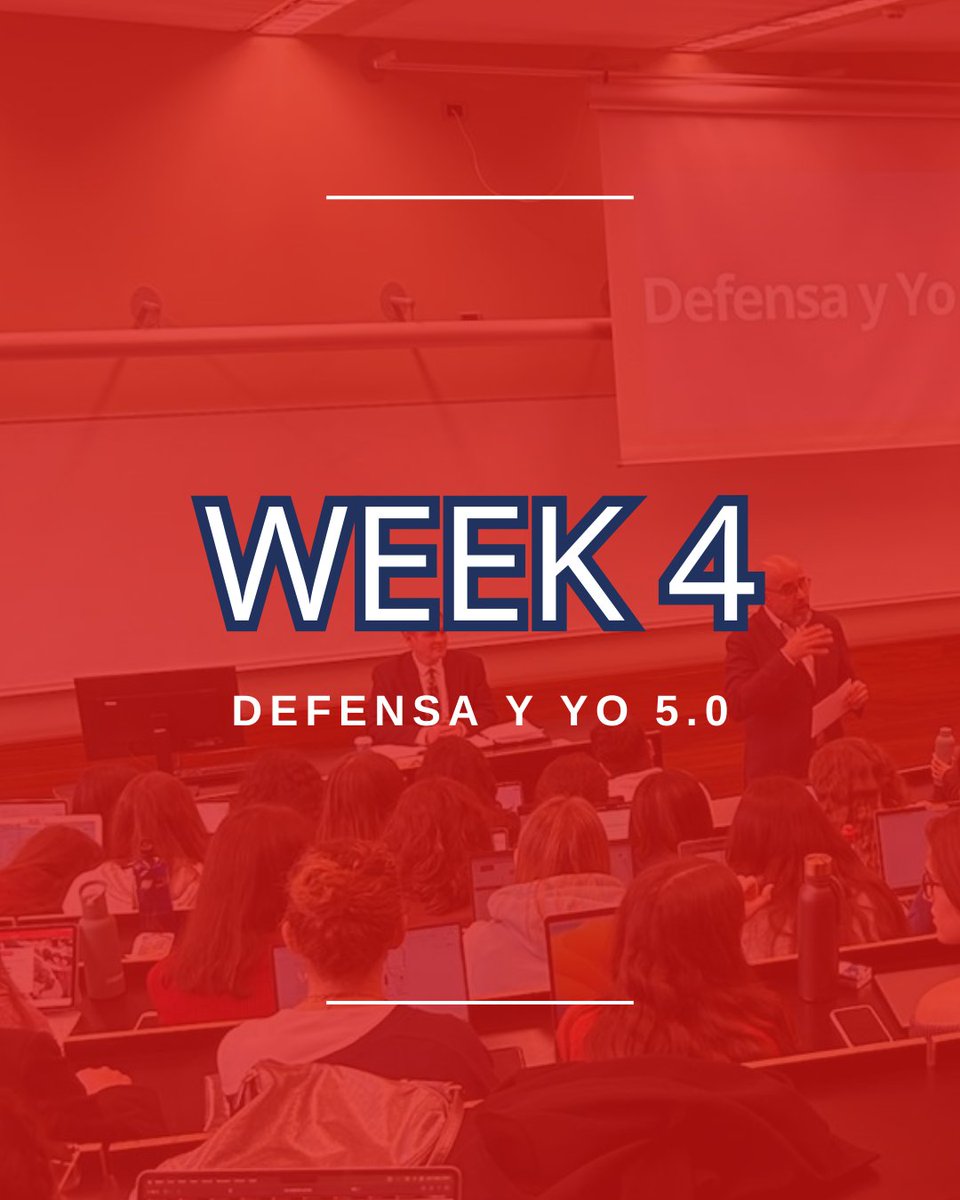 Defensa y Yo

WEEK 4

DEFENSA Y YO 5.0